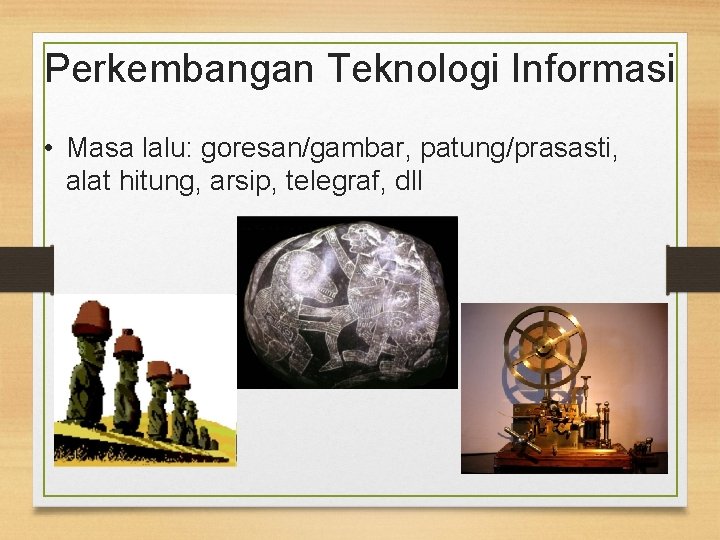 Perkembangan Teknologi Informasi

• Masa lalu: goresan/gambar, patung/prasasti, alat hitung, arsip, telegraf, dll